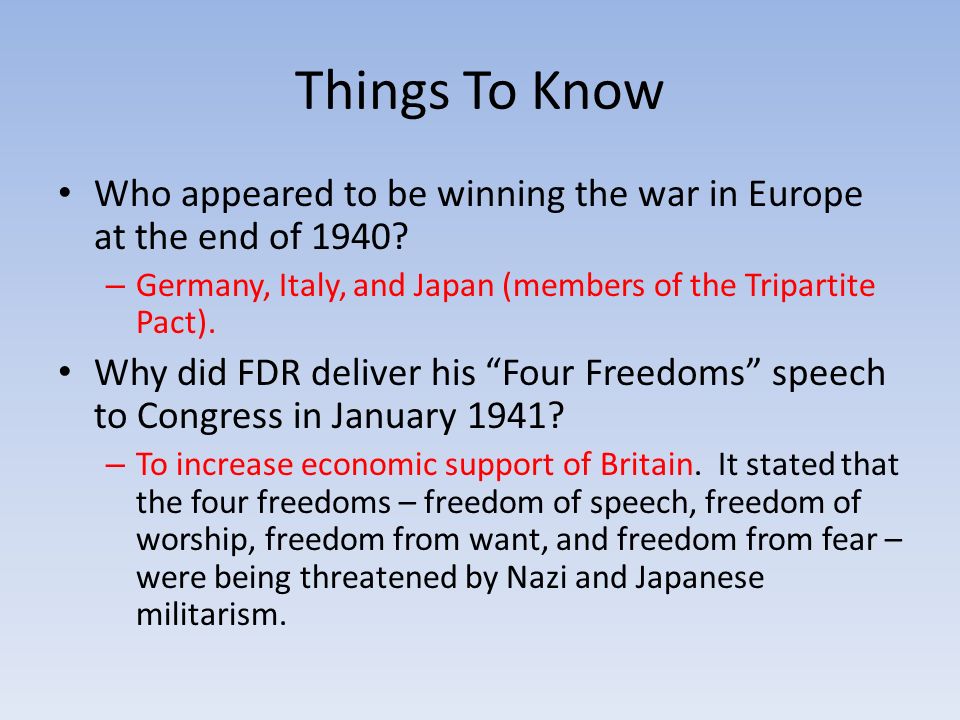 Things To Know

• Who appeared to be winning the war in Europe at the end of 1940?
  – Germany, Italy, and Japan (members of the Tripartite Pact).
• Why did FDR deliver his “Four Freedoms” speech to Congress in January 1941?
  – To increase economic support of Britain. It stated that the four freedoms – freedom of speech, freedom of worship, freedom from want, and freedom from fear – were being threatened by Nazi and Japanese militarism.